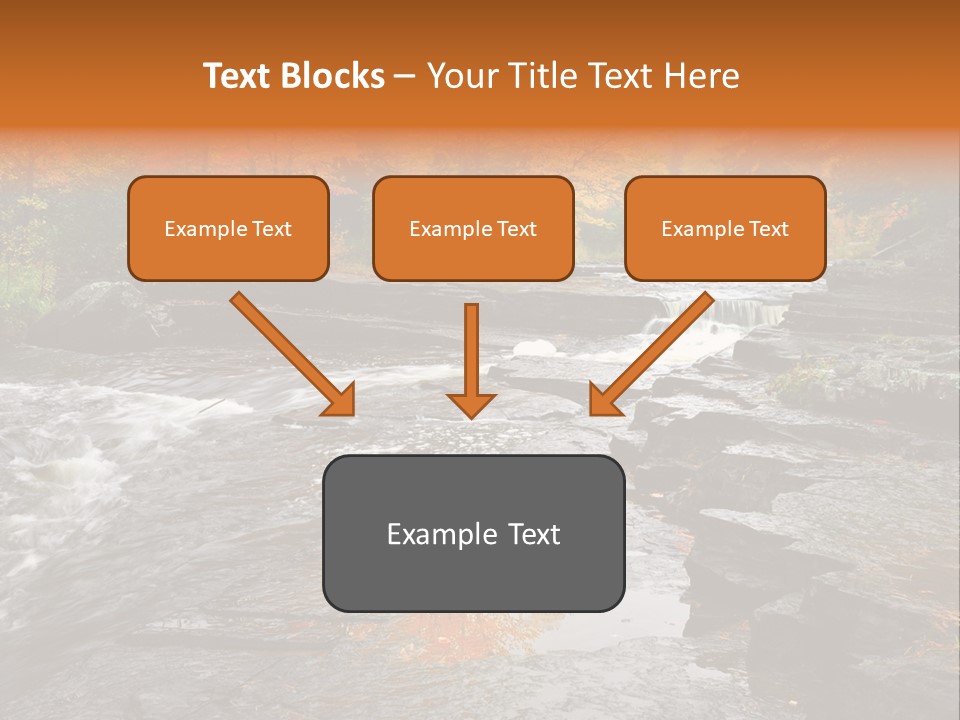 Text Blocks – Your Title Text Here

Example Text

Example Text

Example Text

Example Text